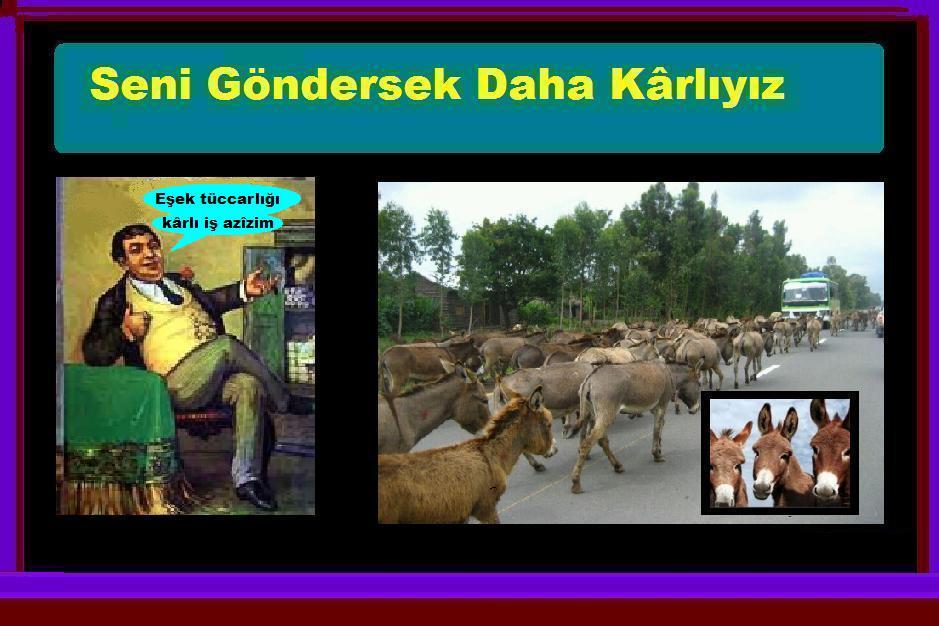 Seni Göndersek Daha Kârlıyız

Eşek tüccarlığı kârlı iş azizim